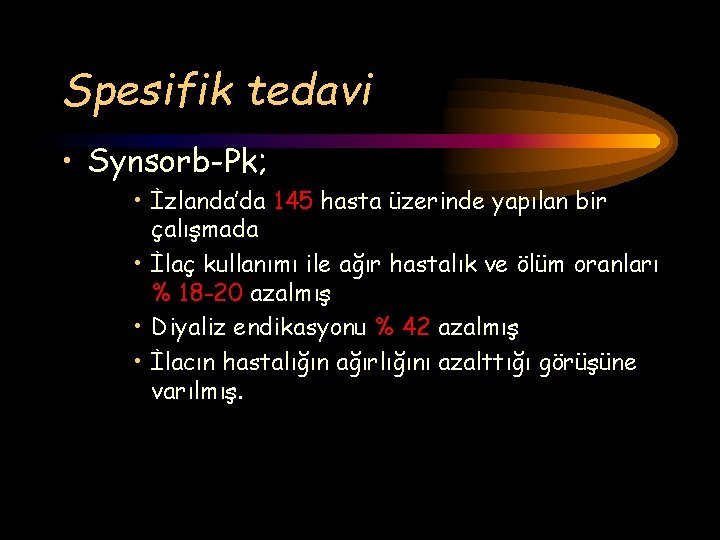 Spesifik tedavi

• Synsorb-Pk;

• İzlanda'da 145 hasta üzerinde yapılan bir çalışmada

• İlaç kullanımı ile ağır hastalık ve ölüm oranları % 18-20 azalmış

• Diyaliz endikasyonu % 42 azalmış

• İlacın hastalığın ağırlığını azalttığı görüşüne varılmış.